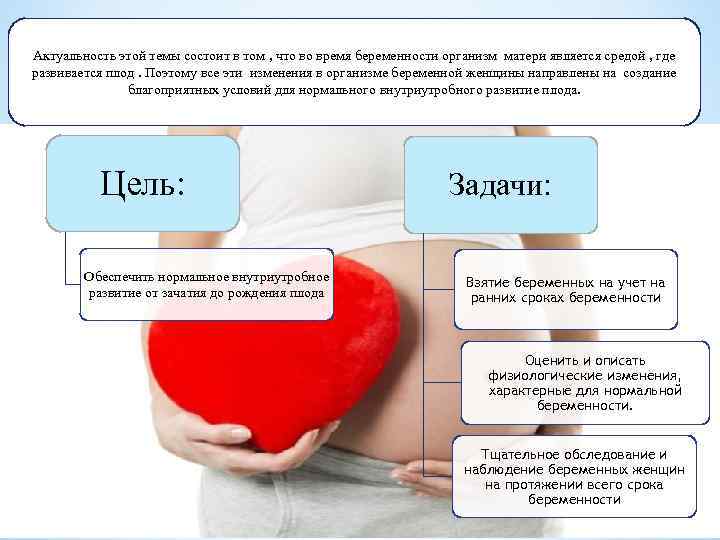 Актуальность этой темы состоит в том , что во время беременности организм матери является средой , где развивается плод . Поэтому все эти изменения в организме беременной женщины направлены на создание благоприятных условий для нормального внутриутробного развитие плода.

Цель:

Обеспечить нормальное внутриутробное развитие от зачатия до рождения плода

Задачи:

Взятие беременных на учет на ранних сроках беременности

Оценить и описать физиологические изменения, характерные для нормальной беременности.

Тщательное обследование и наблюдение беременных женщин на протяжении всего срока беременности